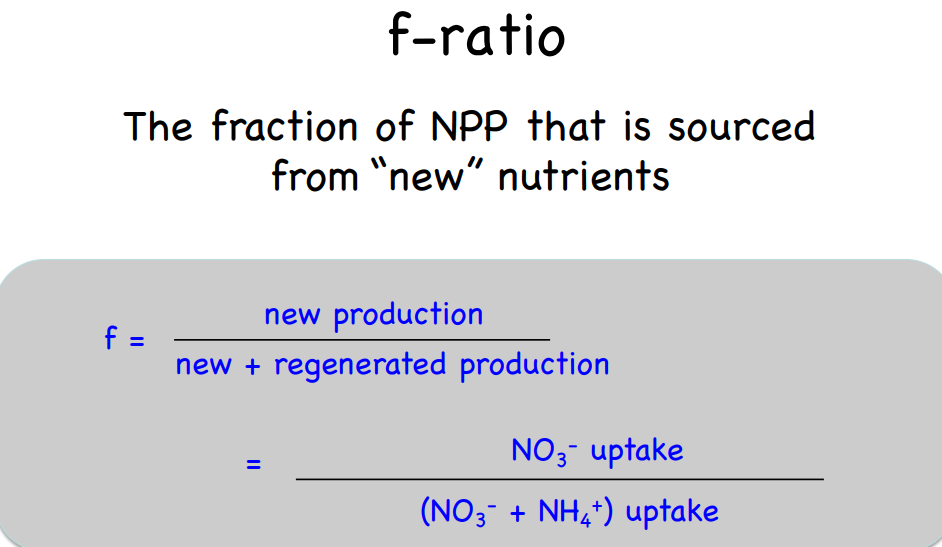 f-ratio

The fraction of NPP that is sourced from “new” nutrients

$f = \frac{\text{new production}}{\text{new + regenerated production}}$

$= \frac{NO_3^- \text{ uptake}}{(NO_3^- + NH_4^+) \text{ uptake}}$